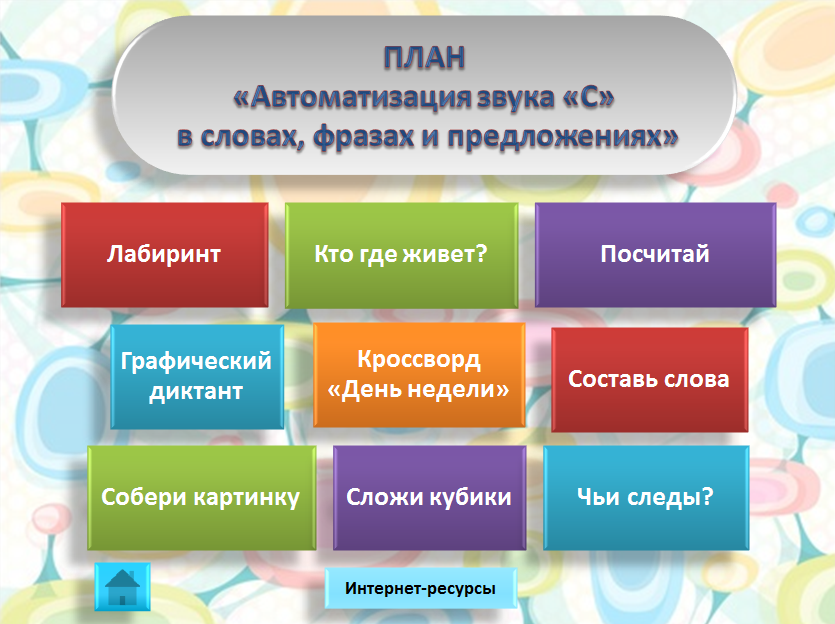 ПЛАН
«Автоматизация звука «С»
в словах, фразах и предложениях»

Лабиринт

Кто где живет?

Посчитай

Графический диктант

Кроссворд «День недели»

Составь слова

Собери картинку

Сложи кубики

Чьи следы?

Интернет-ресурсы